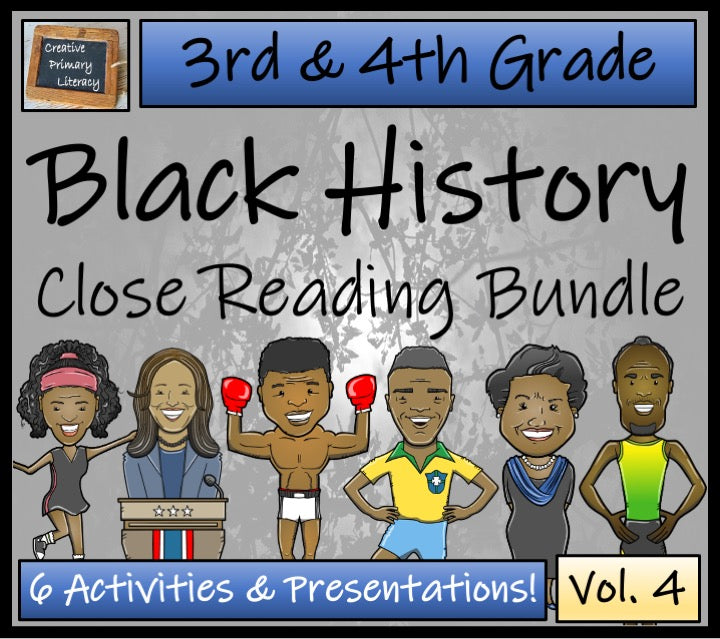 Creative Primary Literacy

3rd & 4th Grade

Black History

Close Reading Bundle

6 Activities & Presentations!

Vol. 4